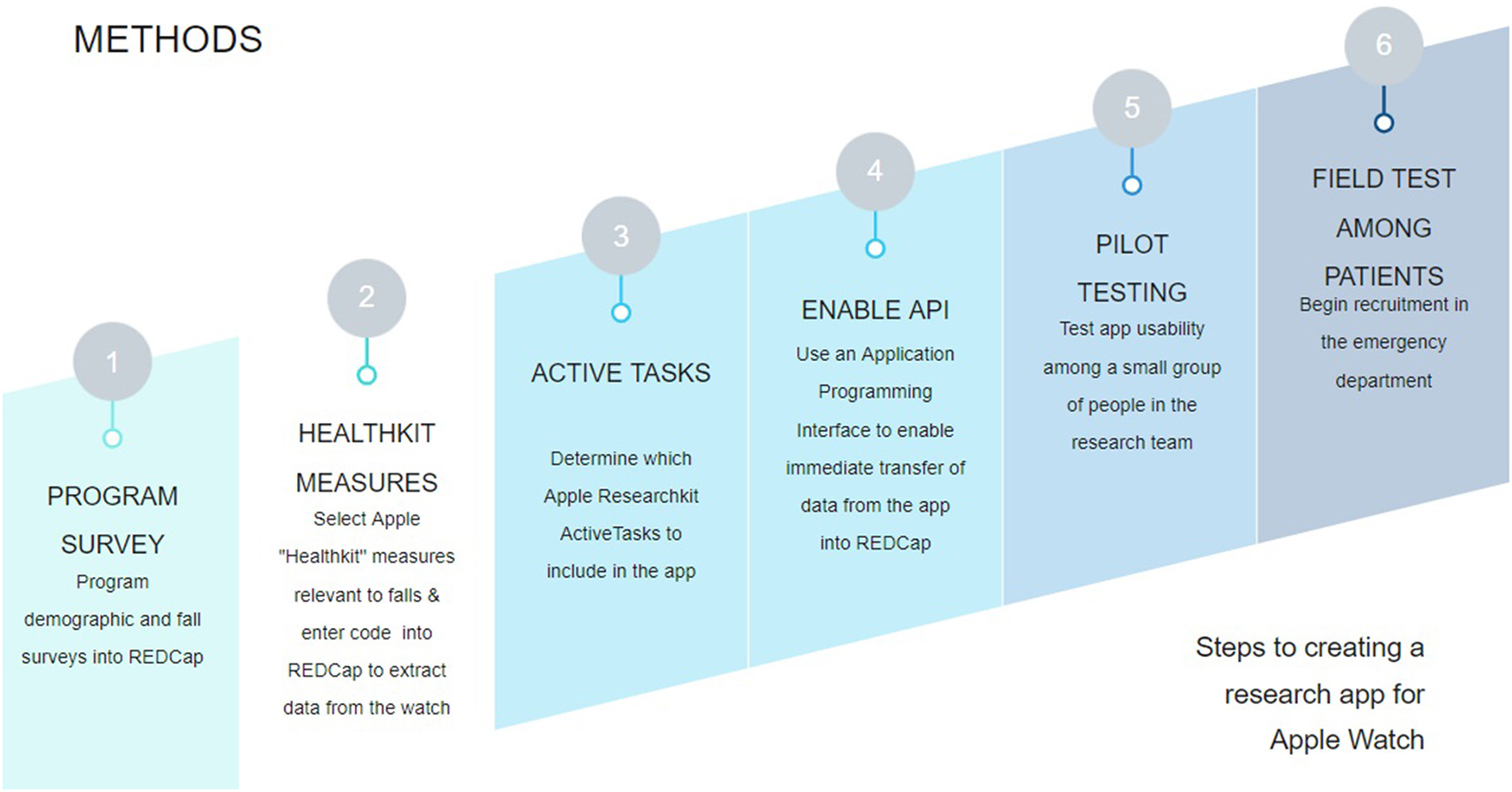 METHODS

1

PROGRAM SURVEY

Program demographic and fall surveys into REDCap

2

HEALTHKIT MEASURES

Select Apple "Healthkit" measures relevant to falls & enter code into REDCap to extract data from the watch

3

ACTIVE TASKS

Determine which Apple Researchkit ActiveTasks to include in the app

4

ENABLE API

Use an Application Programming Interface to enable immediate transfer of data from the app into REDCap

5

PILOT TESTING

Test app usability among a small group of people in the research team

6

FIELD TEST AMONG PATIENTS

Begin recruitment in the emergency department

Steps to creating a research app for Apple Watch